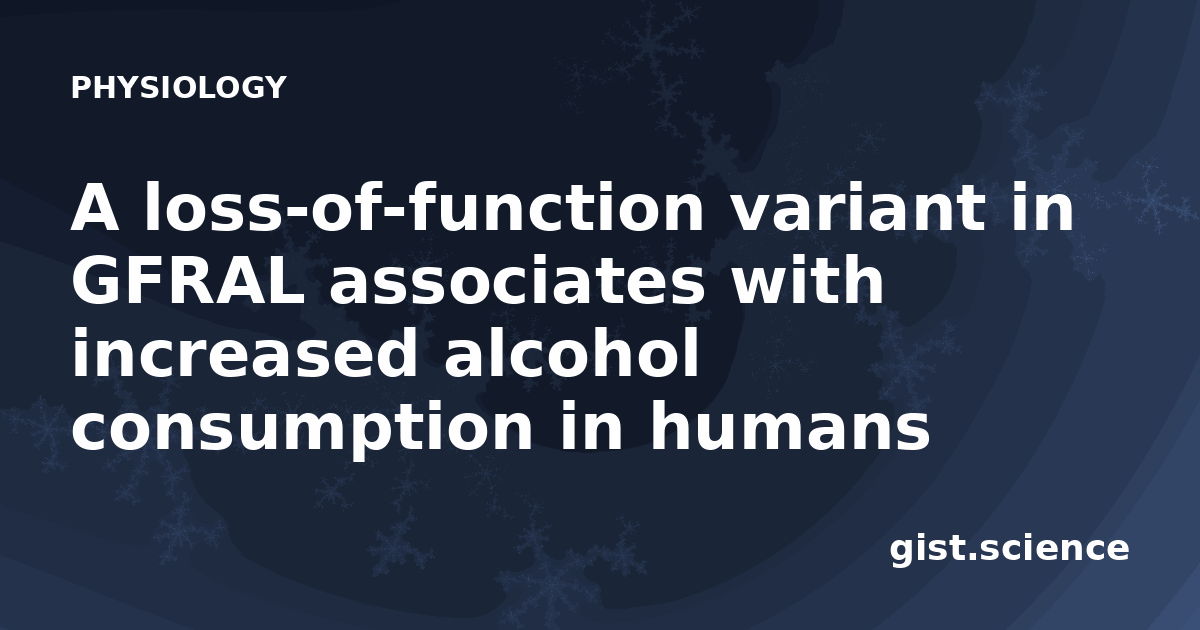 PHYSIOLOGY

A loss-of-function variant in GFRAL associates with increased alcohol consumption in humans

gist.science